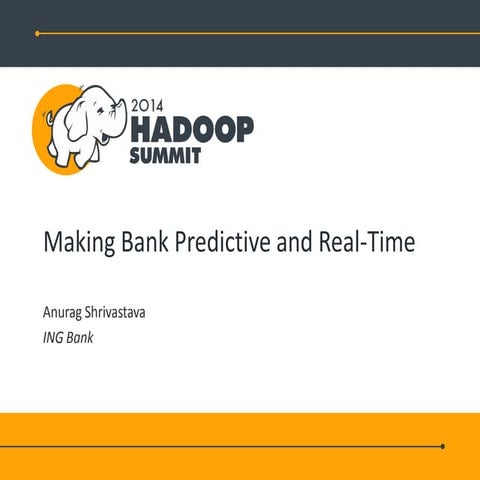 2014
HADOOP
SUMMIT

Making Bank Predictive and Real-Time

Anurag Shrivastava
ING Bank